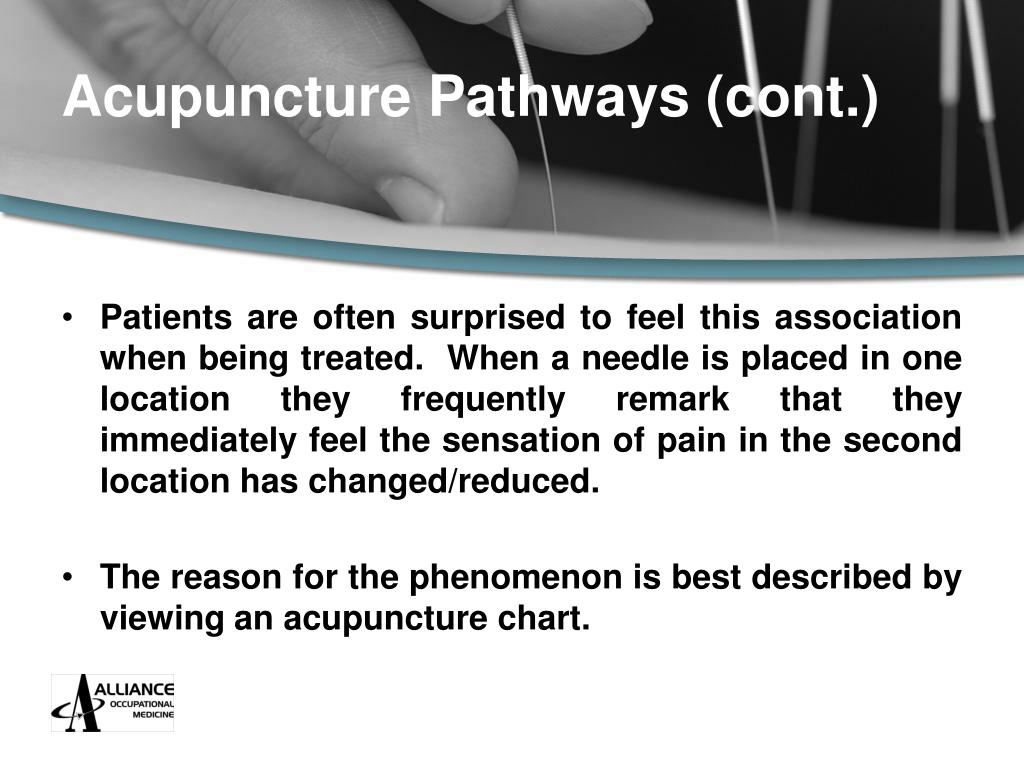 Acupuncture Pathways (cont.)

• Patients are often surprised to feel this association when being treated. When a needle is placed in one location they frequently remark that they immediately feel the sensation of pain in the second location has changed/reduced.

• The reason for the phenomenon is best described by viewing an acupuncture chart.

ALLIANCE
OCCUPATIONAL
MEDICINE